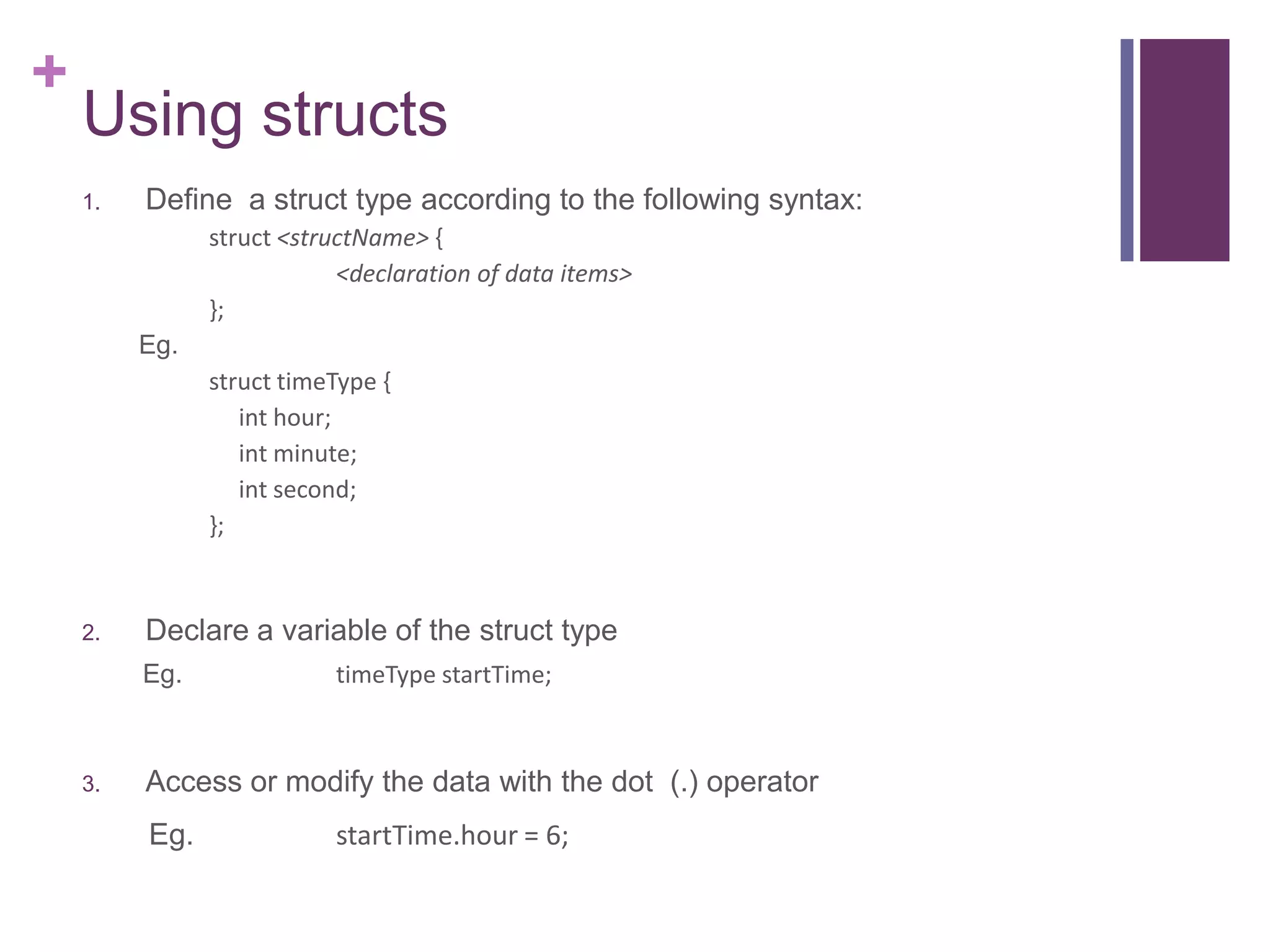 +
Using structs

1. Define a struct type according to the following syntax:

struct <structName> {
<declaration of data items>
};

Eg.

struct timeType {
int hour;
int minute;
int second;
};

2. Declare a variable of the struct type

Eg. timeType startTime;

3. Access or modify the data with the dot (.) operator

Eg. startTime.hour = 6;